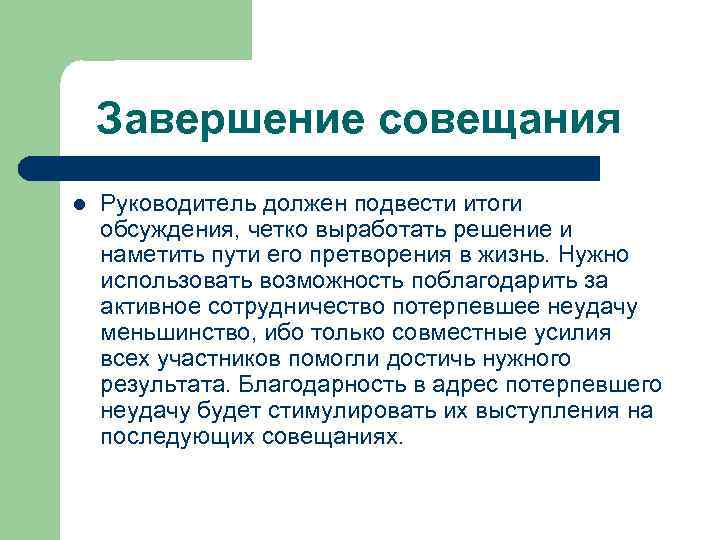 Завершение совещания

Руководитель должен подвести итоги обсуждения, четко выработать решение и наметить пути его претворения в жизнь. Нужно использовать возможность поблагодарить за активное сотрудничество потерпевшее неудачу меньшинство, ибо только совместные усилия всех участников помогли достичь нужного результата. Благодарность в адрес потерпевшего неудачу будет стимулировать их выступления на последующих совещаниях.